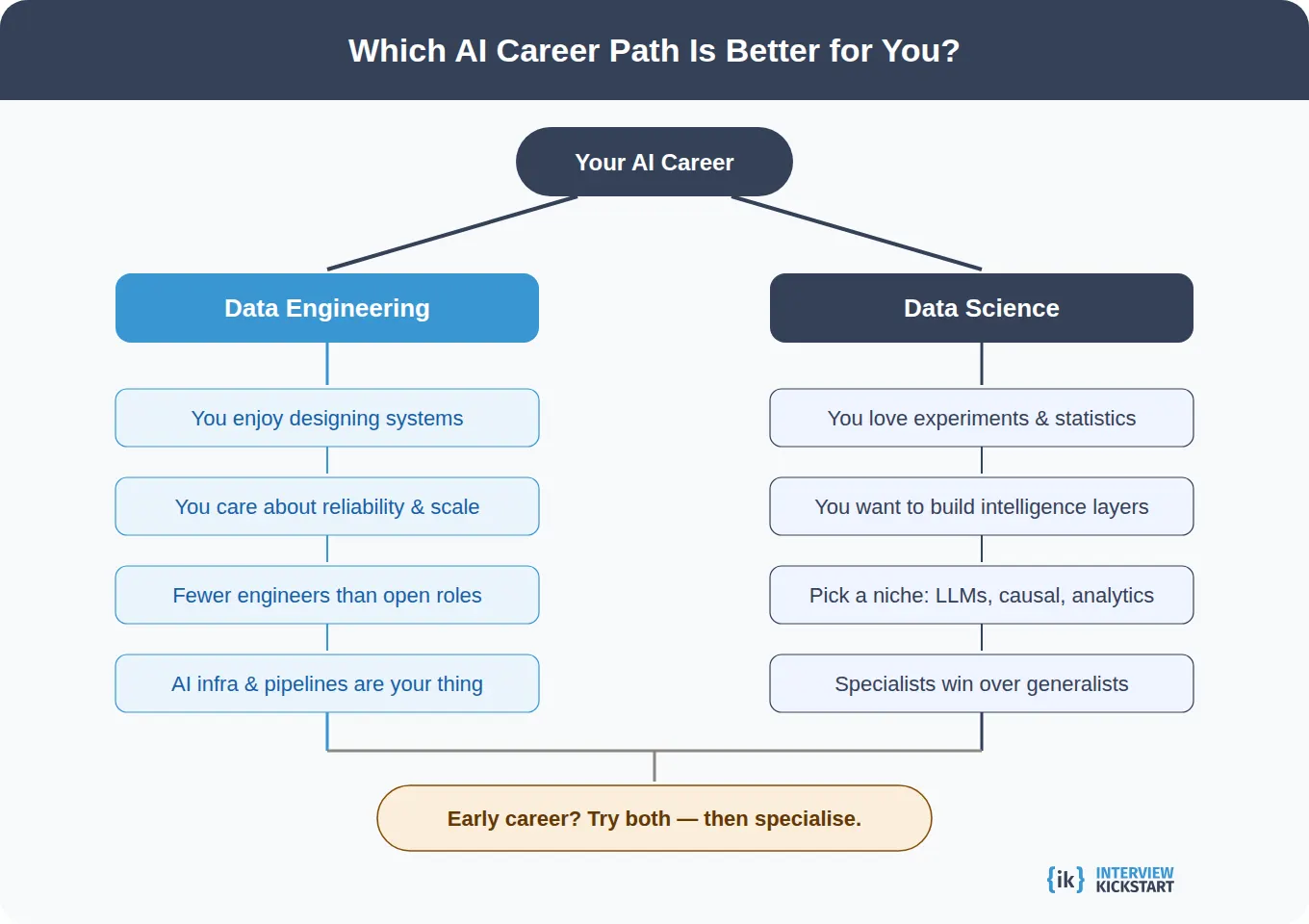 Which AI Career Path Is Better for You?

Your AI Career

Data Engineering

You enjoy designing systems

You care about reliability & scale

Fewer engineers than open roles

AI infra & pipelines are your thing

Data Science

You love experiments & statistics

You want to build intelligence layers

Pick a niche: LLMs, causal, analytics

Specialists win over generalists

Early career? Try both — then specialise.

{ik} INTERVIEW KICKSTART